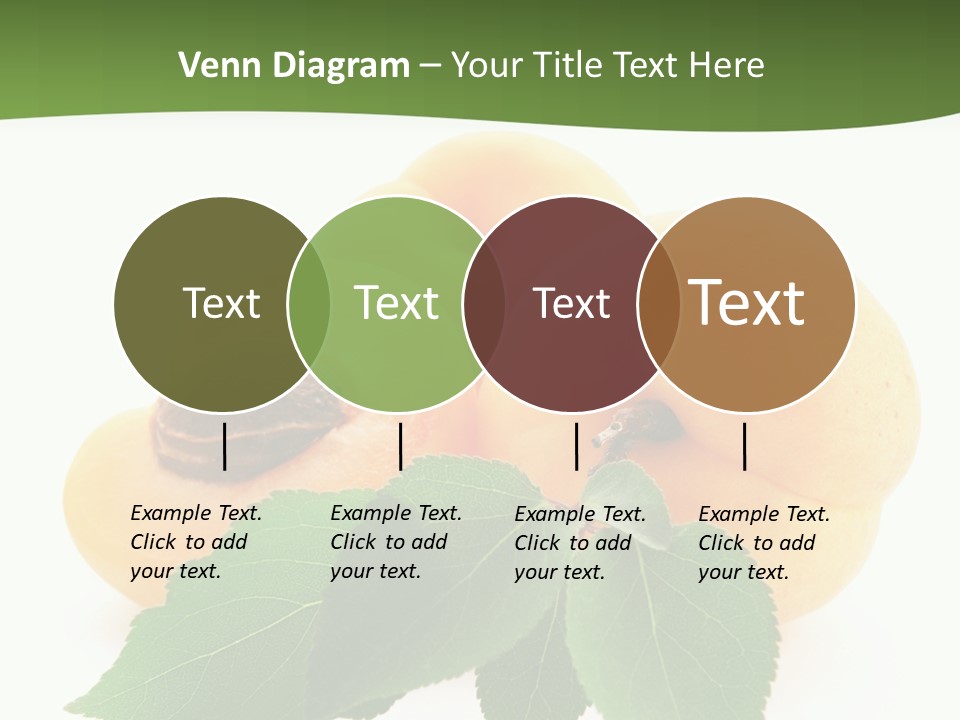 Venn Diagram – Your Title Text Here

Text

Text

Text

Text

Example Text. Click to add your text.

Example Text. Click to add your text.

Example Text. Click to add your text.

Example Text. Click to add your text.